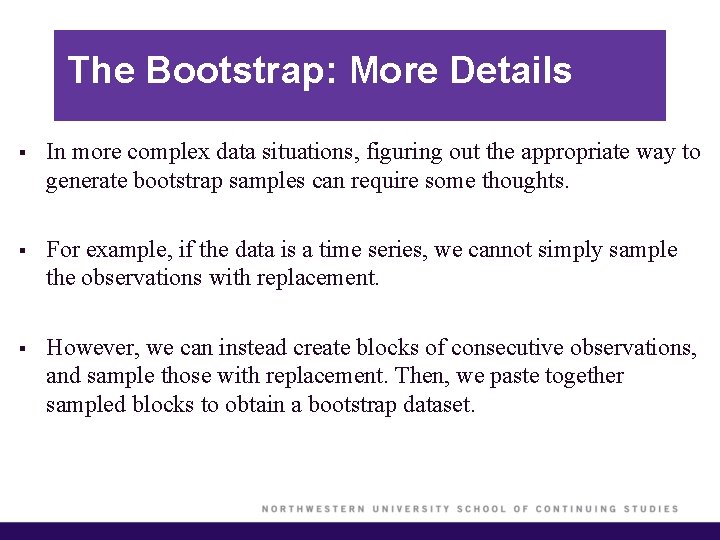 The Bootstrap: More Details

▪ In more complex data situations, figuring out the appropriate way to generate bootstrap samples can require some thoughts.

▪ For example, if the data is a time series, we cannot simply sample the observations with replacement.

▪ However, we can instead create blocks of consecutive observations, and sample those with replacement. Then, we paste together sampled blocks to obtain a bootstrap dataset.

NORTHWESTERN UNIVERSITY SCHOOL OF CONTINUING STUDIES